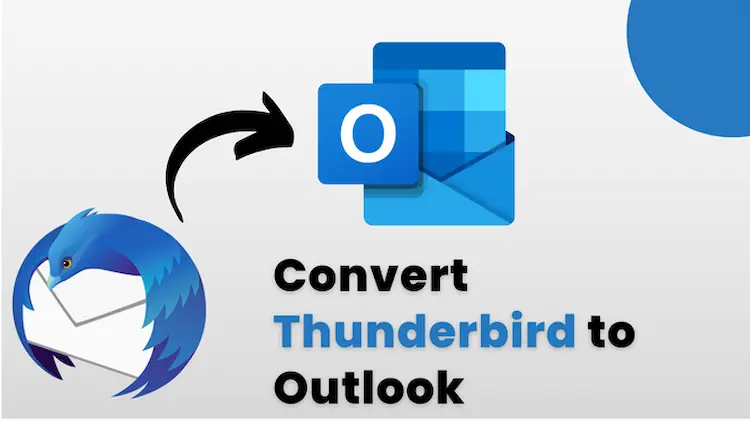 O

Convert Thunderbird to Outlook